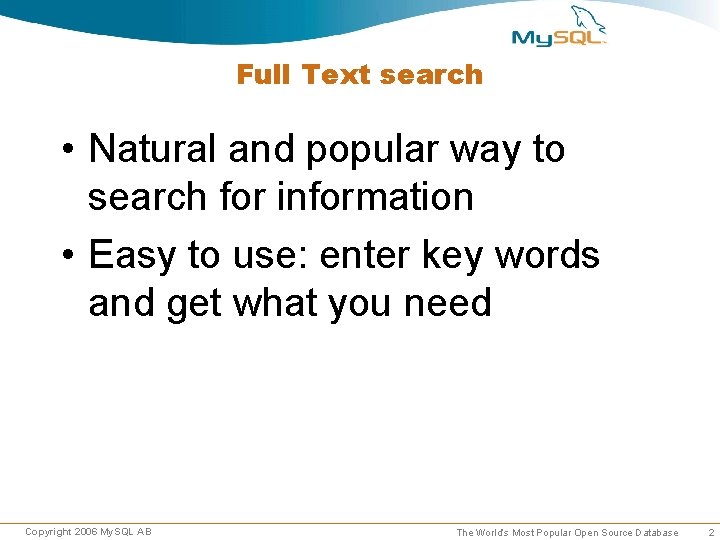 MySQL

Full Text search

• Natural and popular way to search for information

• Easy to use: enter key words and get what you need

Copyright 2006 MySQL AB

The World's Most Popular Open Source Database 2